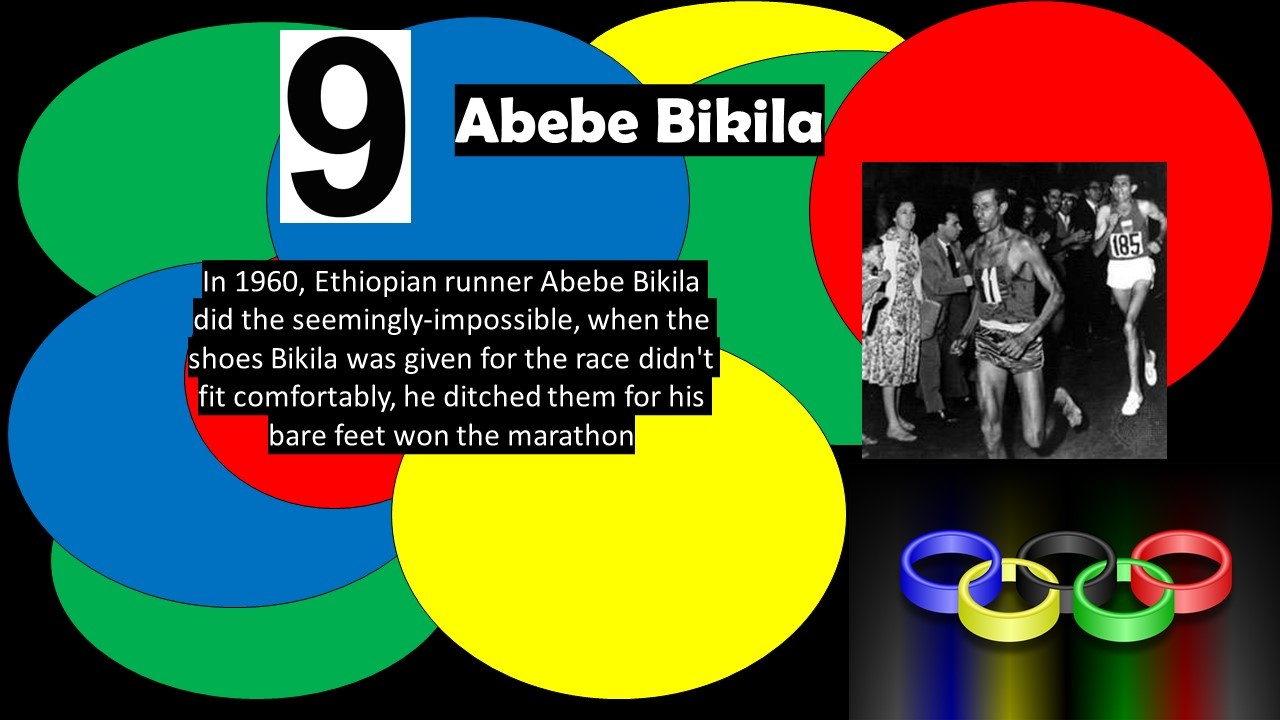 9

Abebe Bikila

In 1960, Ethiopian runner Abebe Bikila did the seemingly-impossible, when the shoes Bikila was given for the race didn't fit comfortably, he ditched them for his bare feet won the marathon

11

185